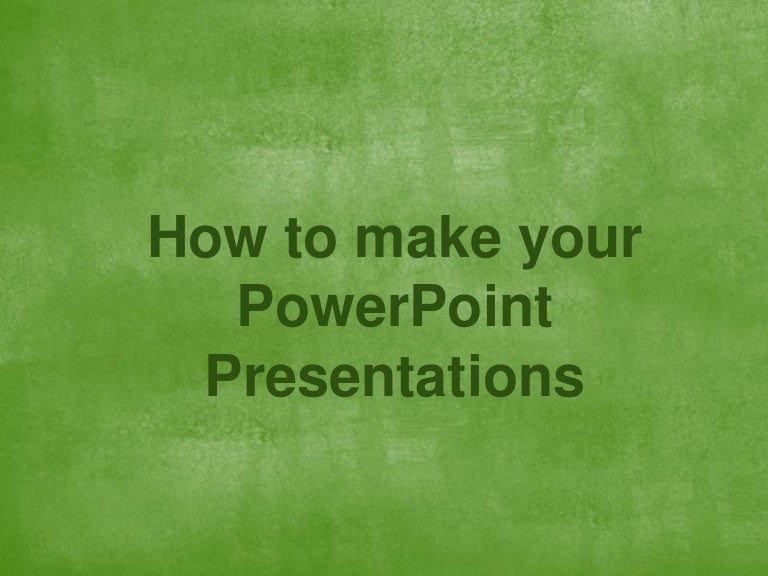 How to make your PowerPoint Presentations